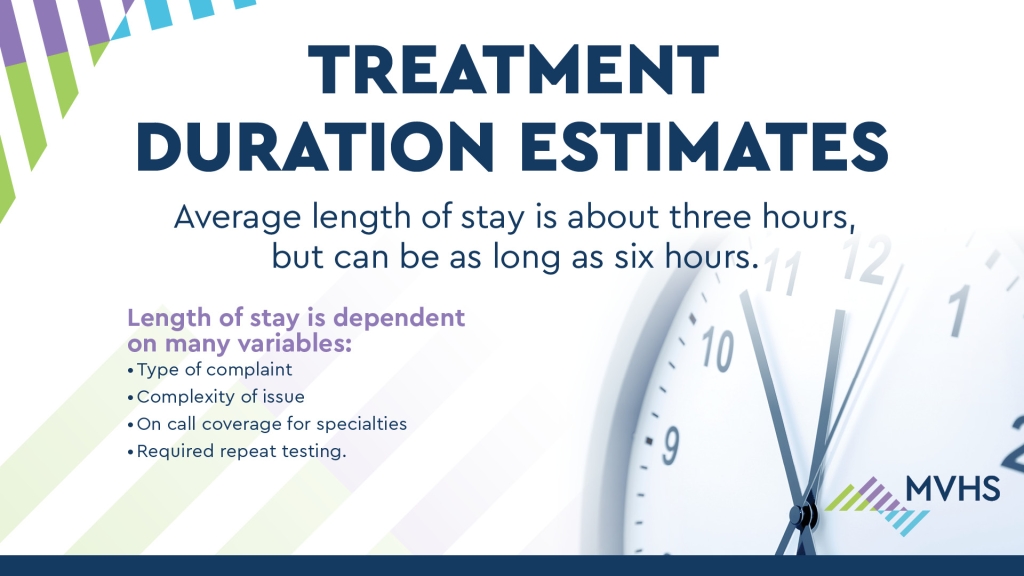 TREATMENT DURATION ESTIMATES

Average length of stay is about three hours, but can be as long as six hours.

Length of stay is dependent on many variables:
• Type of complaint
• Complexity of issue
• On call coverage for specialties
• Required repeat testing.

11 12 1 10 9 2

MVHS